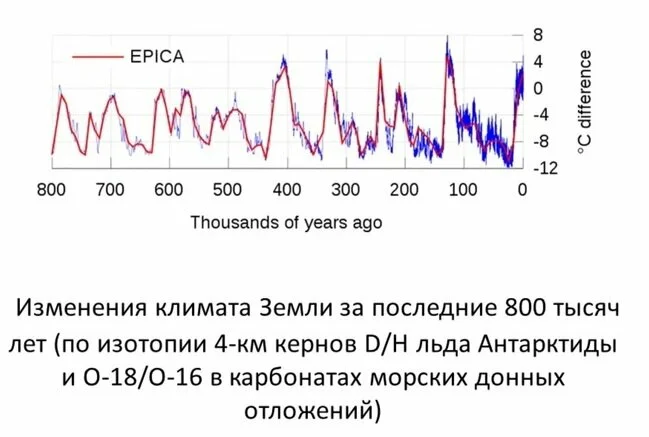 EPICA

8
4
0
-4
-8
-12

°C difference

800 700 600 500 400 300 200 100 0

Thousands of years ago

Изменения климата Земли за последние 800 тысяч лет (по изотопии 4-км кернов D/H льда Антарктиды и O-18/O-16 в карбонатах морских донных отложений)